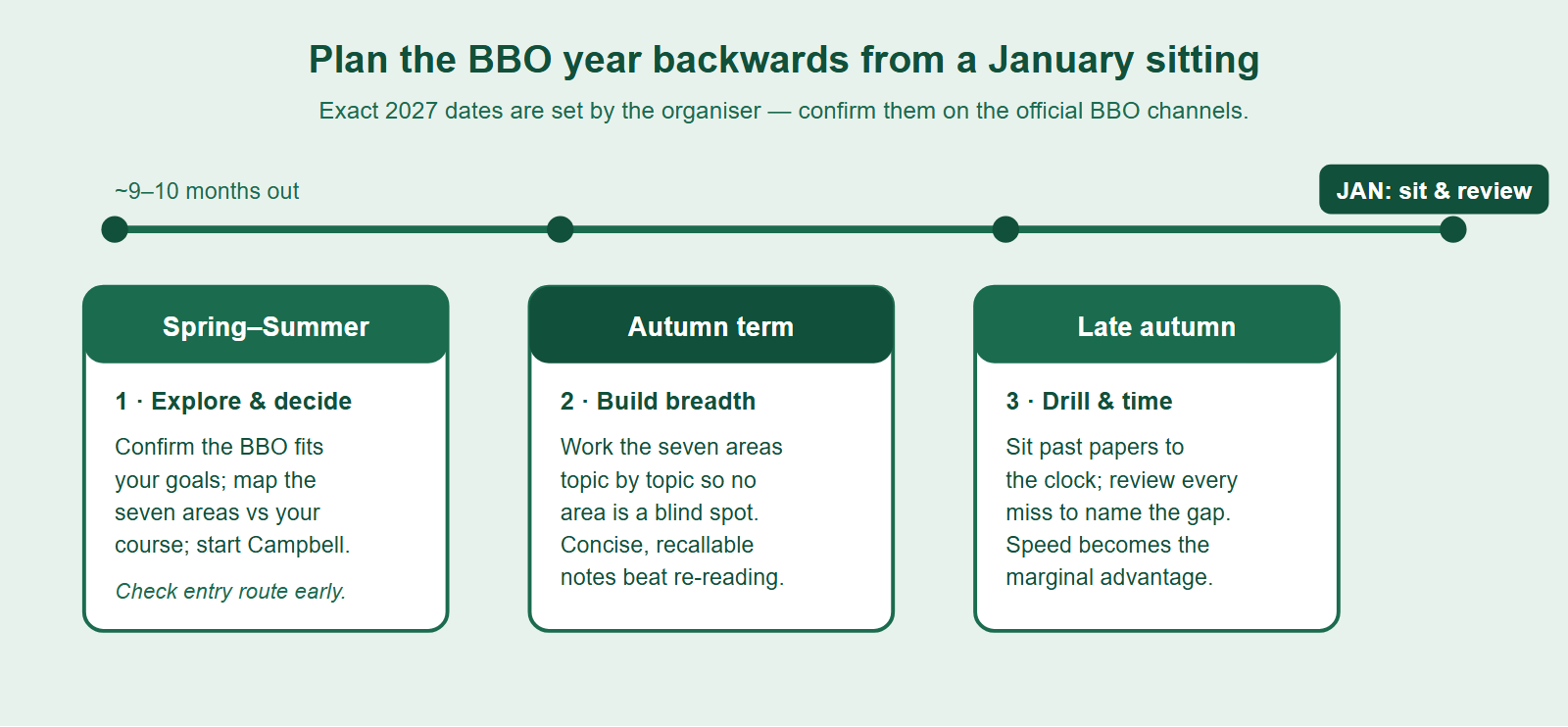 Plan the BBO year backwards from a January sitting

Exact 2027 dates are set by the organiser — confirm them on the official BBO channels.

~9–10 months out

JAN: sit & review

Spring–Summer

1 · Explore & decide

Confirm the BBO fits your goals; map the seven areas vs your course; start Campbell.

Check entry route early.

Autumn term

2 · Build breadth

Work the seven areas topic by topic so no area is a blind spot. Concise, recallable notes beat re-reading.

Late autumn

3 · Drill & time

Sit past papers to the clock; review every miss to name the gap. Speed becomes the marginal advantage.